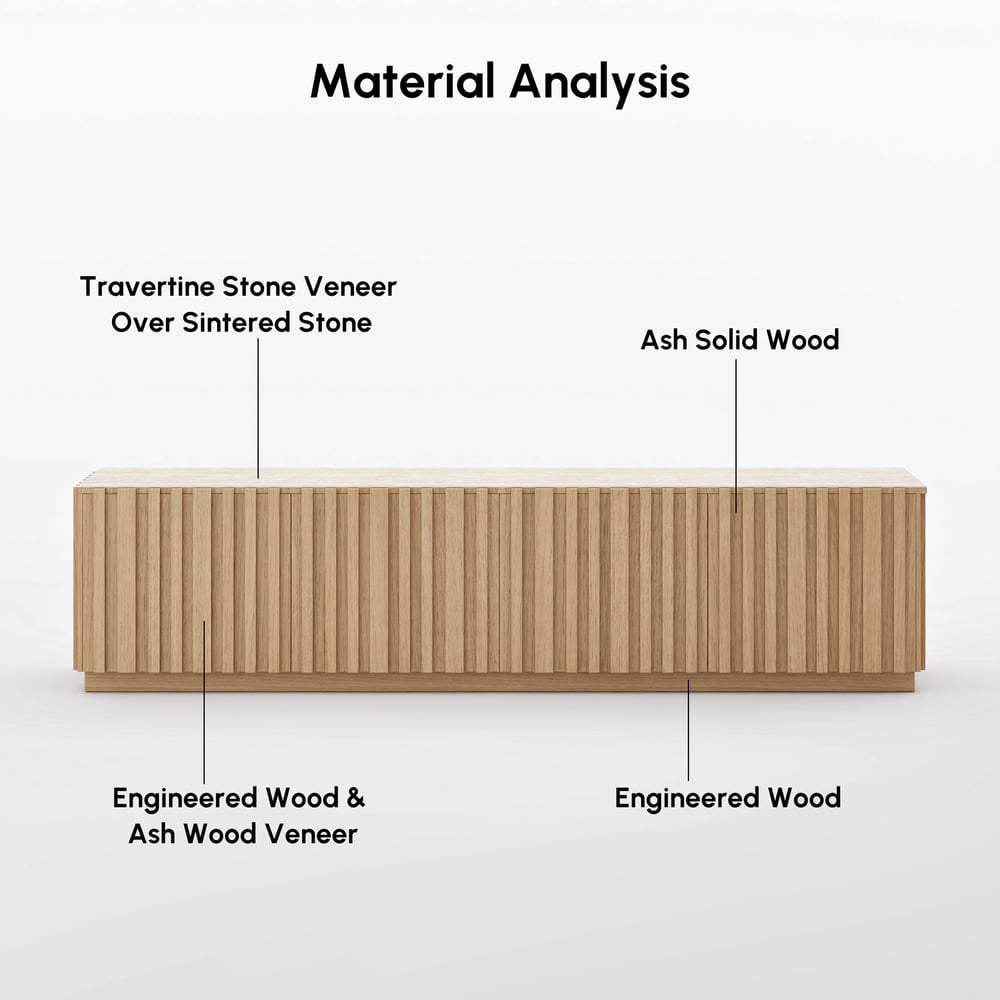 Material Analysis

Travertine Stone Veneer Over Sintered Stone

Ash Solid Wood

Engineered Wood & Ash Wood Veneer

Engineered Wood